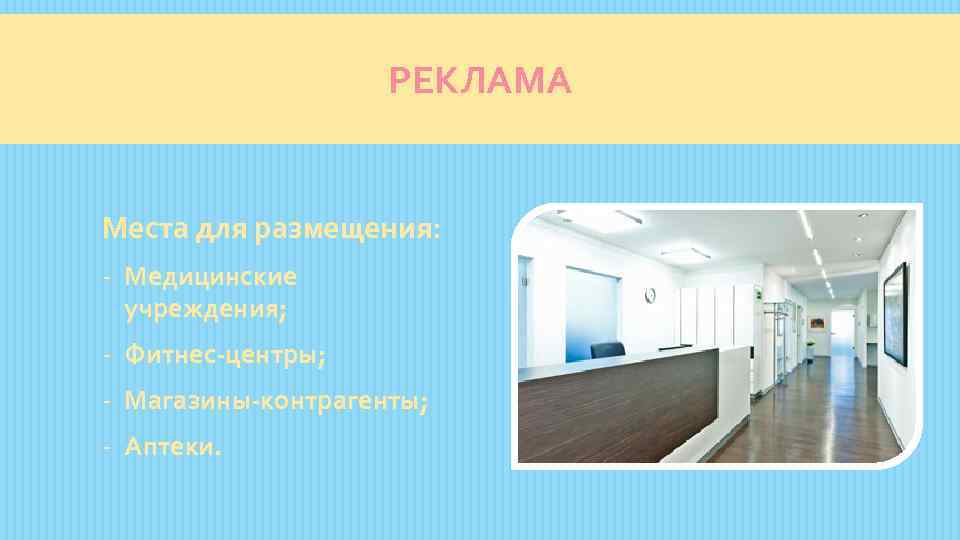 РЕКЛАМА

Места для размещения:

- Медицинские учреждения;
- Фитнес-центры;
- Магазины-контрагенты;
- Аптеки.